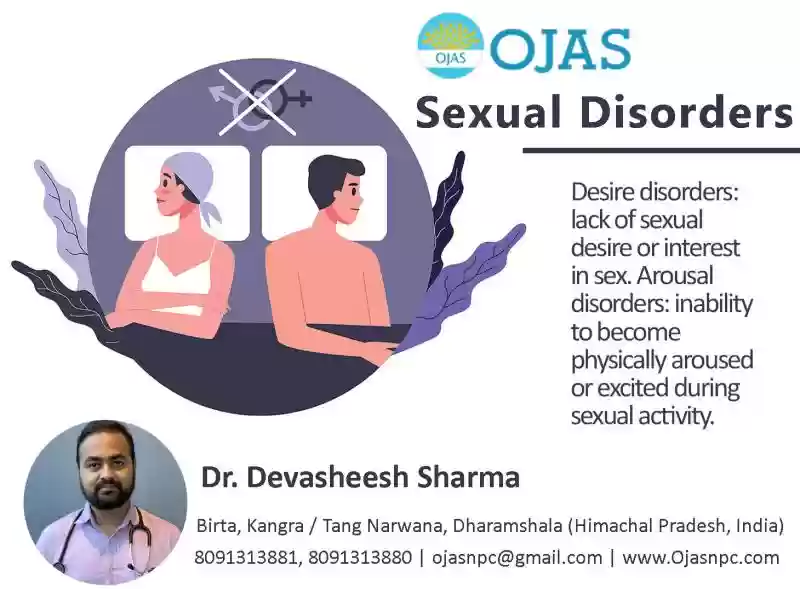 OJAS
OJAS

Sexual Disorders

Desire disorders: lack of sexual desire or interest in sex. Arousal disorders: inability to become physically aroused or excited during sexual activity.

Dr. Devasheesh Sharma

Birta, Kangra / Tang Narwana, Dharamshala (Himachal Pradesh, India)
8091313881, 8091313880 | ojasnpc@gmail.com | www.Ojasnpc.com